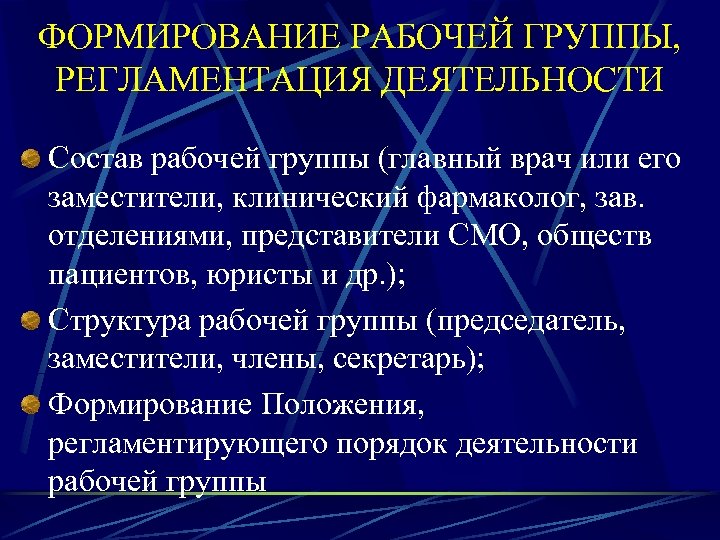 ФОРМИРОВАНИЕ РАБОЧЕЙ ГРУППЫ, РЕГЛАМЕНТАЦИЯ ДЕЯТЕЛЬНОСТИ

Состав рабочей группы (главный врач или его заместители, клинический фармаколог, зав. отделениями, представители СМО, обществ пациентов, юристы и др.);

Структура рабочей группы (председатель, заместители, члены, секретарь);

Формирование Положения, регламентирующего порядок деятельности рабочей группы